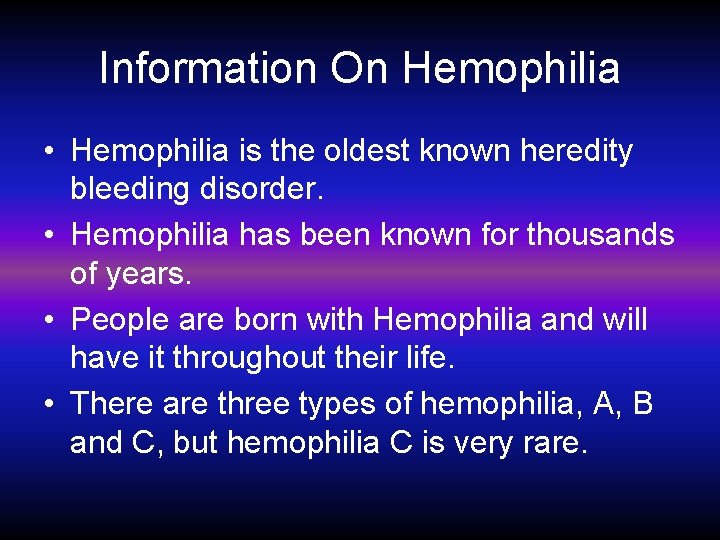 Information On Hemophilia

• Hemophilia is the oldest known heredity bleeding disorder.

• Hemophilia has been known for thousands of years.

• People are born with Hemophilia and will have it throughout their life.

• There are three types of hemophilia, A, B and C, but hemophilia C is very rare.